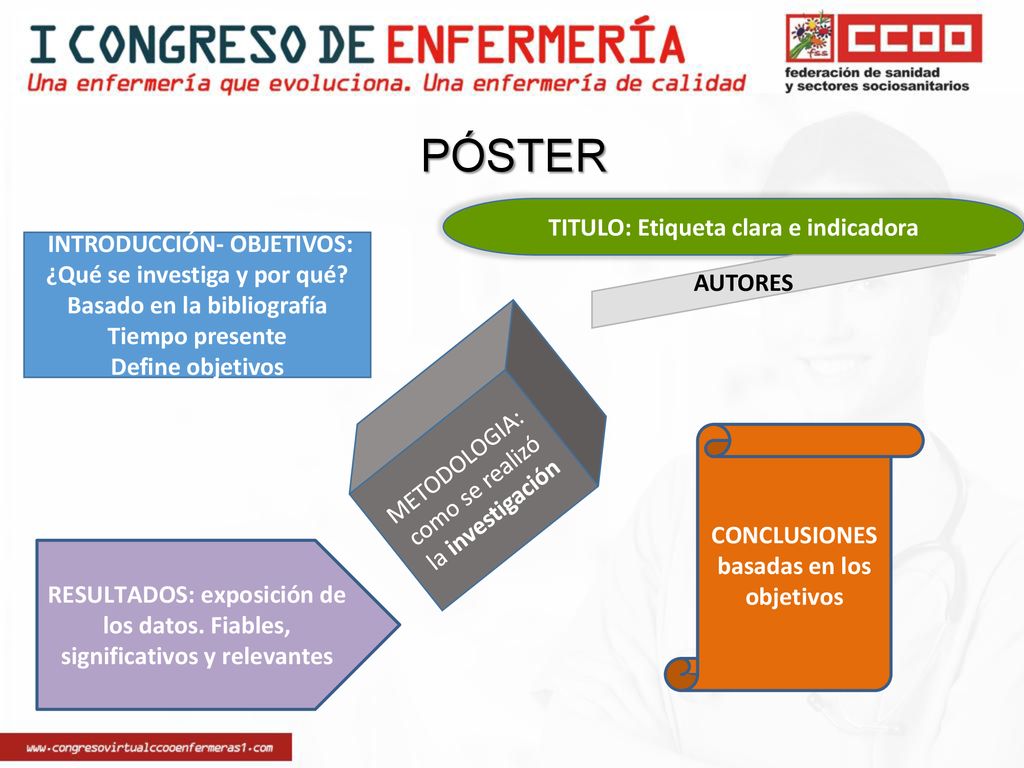 I CONGRESO DE ENFERMERÍA
Una enfermería que evoluciona. Una enfermería de calidad

CCOO
federación de sanidad y sectores sociosanitarios

PÓSTER

TITULO: Etiqueta clara e indicadora

AUTORES

INTRODUCCIÓN- OBJETIVOS:
¿Qué se investiga y por qué?
Basado en la bibliografía
Tiempo presente
Define objetivos

METODOLOGIA: como se realizó la investigación

CONCLUSIONES basadas en los objetivos

RESULTADOS: exposición de los datos. Fiables, significativos y relevantes

www.congresovirtualccooenfermeras1.com